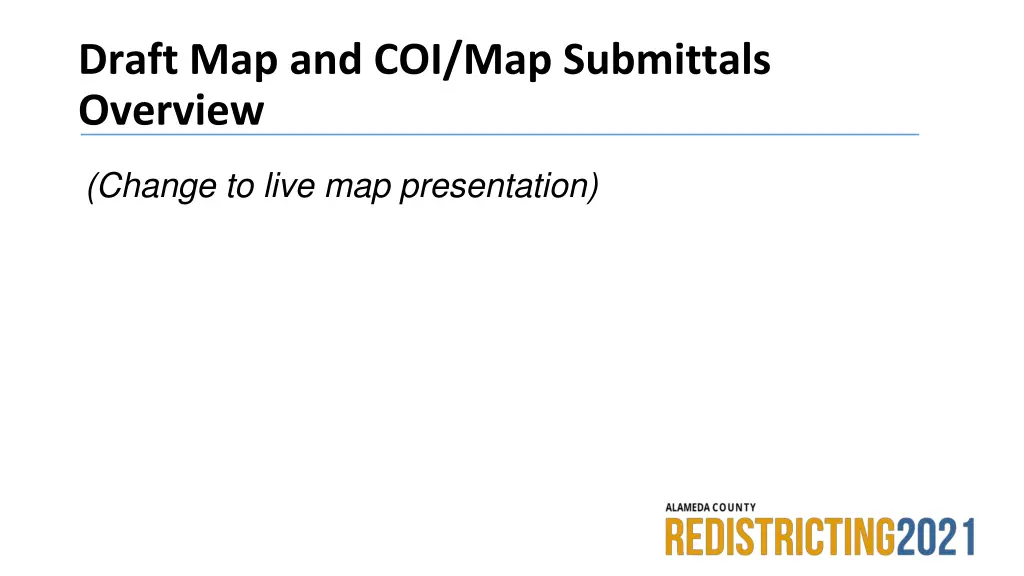 Draft Map and COI/Map Submittals Overview

(Change to live map presentation)

ALAMEDA COUNTY
REDISTRICTING2021